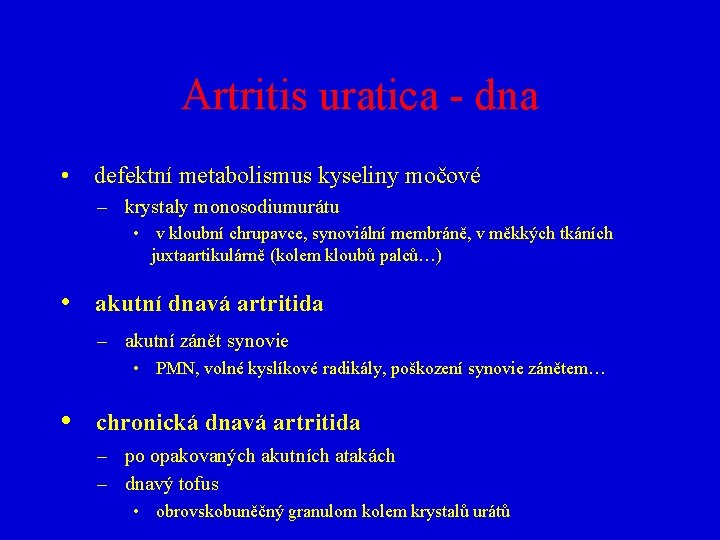 Artritis uratica - dna

• defektní metabolismus kyseliny močové
– krystaly monosodiumurátu
• v kloubní chrupavce, synoviální membráně, v měkkých tkáních juxtaartikulárně (kolem kloubů palců…)

• akutní dnavá artritida
– akutní zánět synovie
• PMN, volné kyslíkové radikály, poškození synovie zánětem…

• chronická dnavá artritida
– po opakovaných akutních atakách
– dnavý tofus
• obrovskobuněčný granulom kolem krystalů urátů